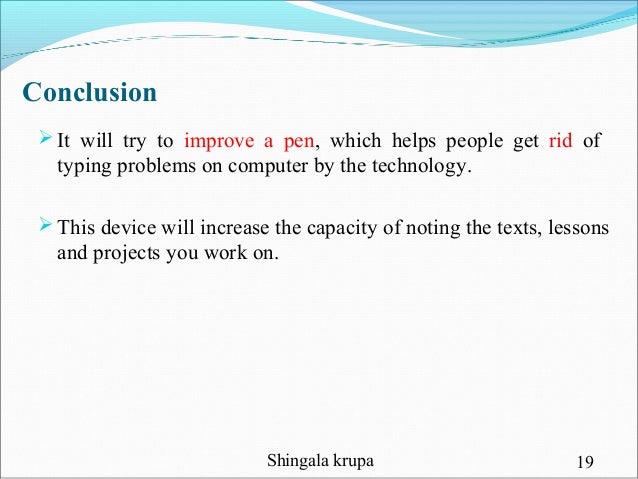 Conclusion

➢ It will try to improve a pen, which helps people get rid of typing problems on computer by the technology.

➢ This device will increase the capacity of noting the texts, lessons and projects you work on.

Shingala krupa

19